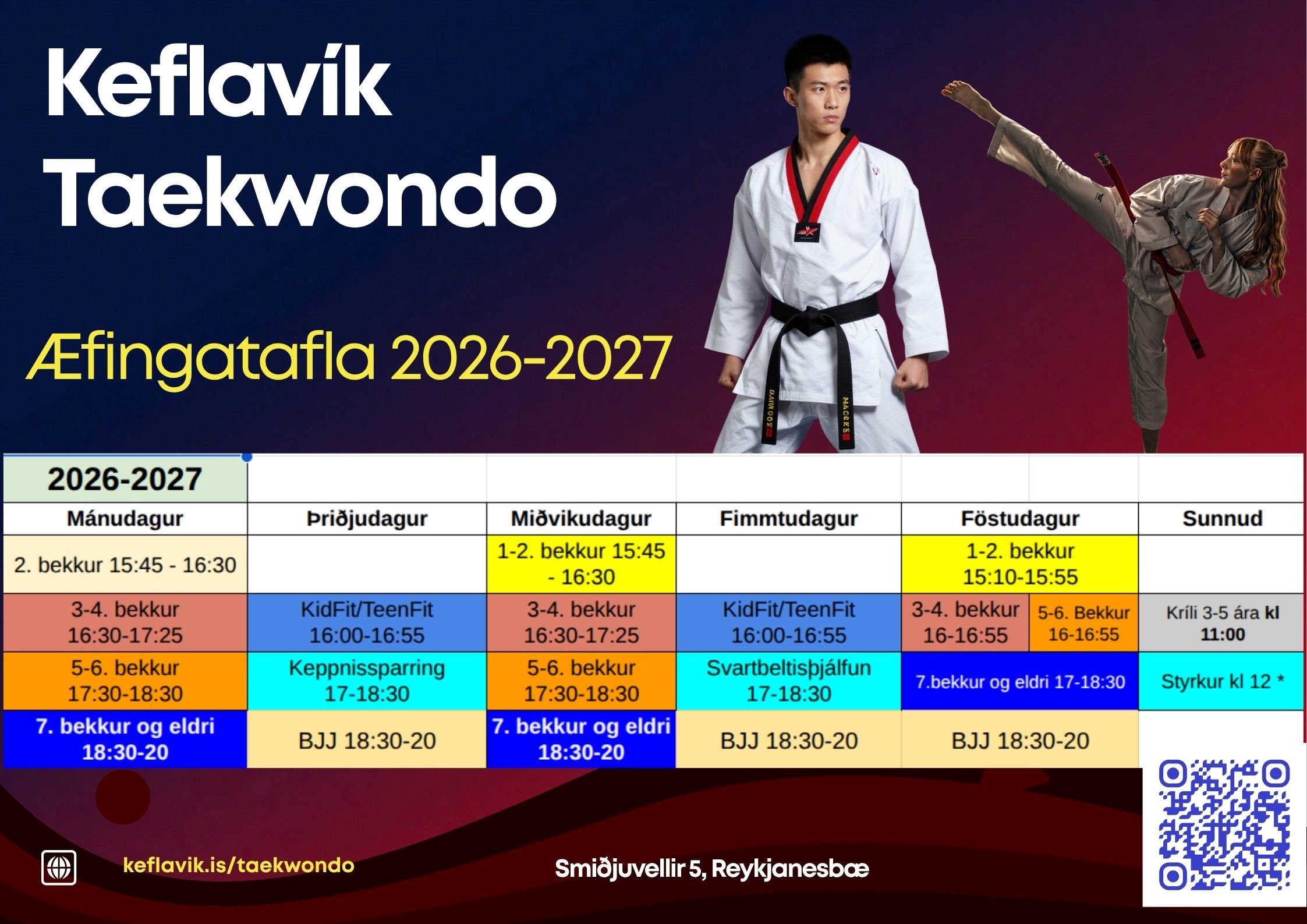 Keflavík Taekwondo

Æfingatafla 2026-2027

| 2026-2027 | | | | | |
|---|---|---|---|---|---|
| Mánudagur | Þriðjudagur | Miðvikudagur | Fimmtudagur | Föstudagur | Sunnud |
| 2. bekkur 15:45 - 16:30 | | 1-2. bekkur 15:45 - 16:30 | | 1-2. bekkur 15:10-15:55 | |
| 3-4. bekkur 16:30-17:25 | KidFit/TeenFit 16:00-16:55 | 3-4. bekkur 16:30-17:25 | KidFit/TeenFit 16:00-16:55 | 3-4. bekkur 16-16:55 / 5-6. Bekkur 16-16:55 | Kríli 3-5 ára kl 11:00 |
| 5-6. bekkur 17:30-18:30 | Keppnissparring 17-18:30 | 5-6. bekkur 17:30-18:30 | Svartbeltisþjálfun 17-18:30 | 7.bekkur og eldri 17-18:30 | Styrkur kl 12 * |
| 7. bekkur og eldri 18:30-20 | BJJ 18:30-20 | 7. bekkur og eldri 18:30-20 | BJJ 18:30-20 | BJJ 18:30-20 | |

keflavik.is/taekwondo

Smiðjuvellir 5, Reykjanesbæ